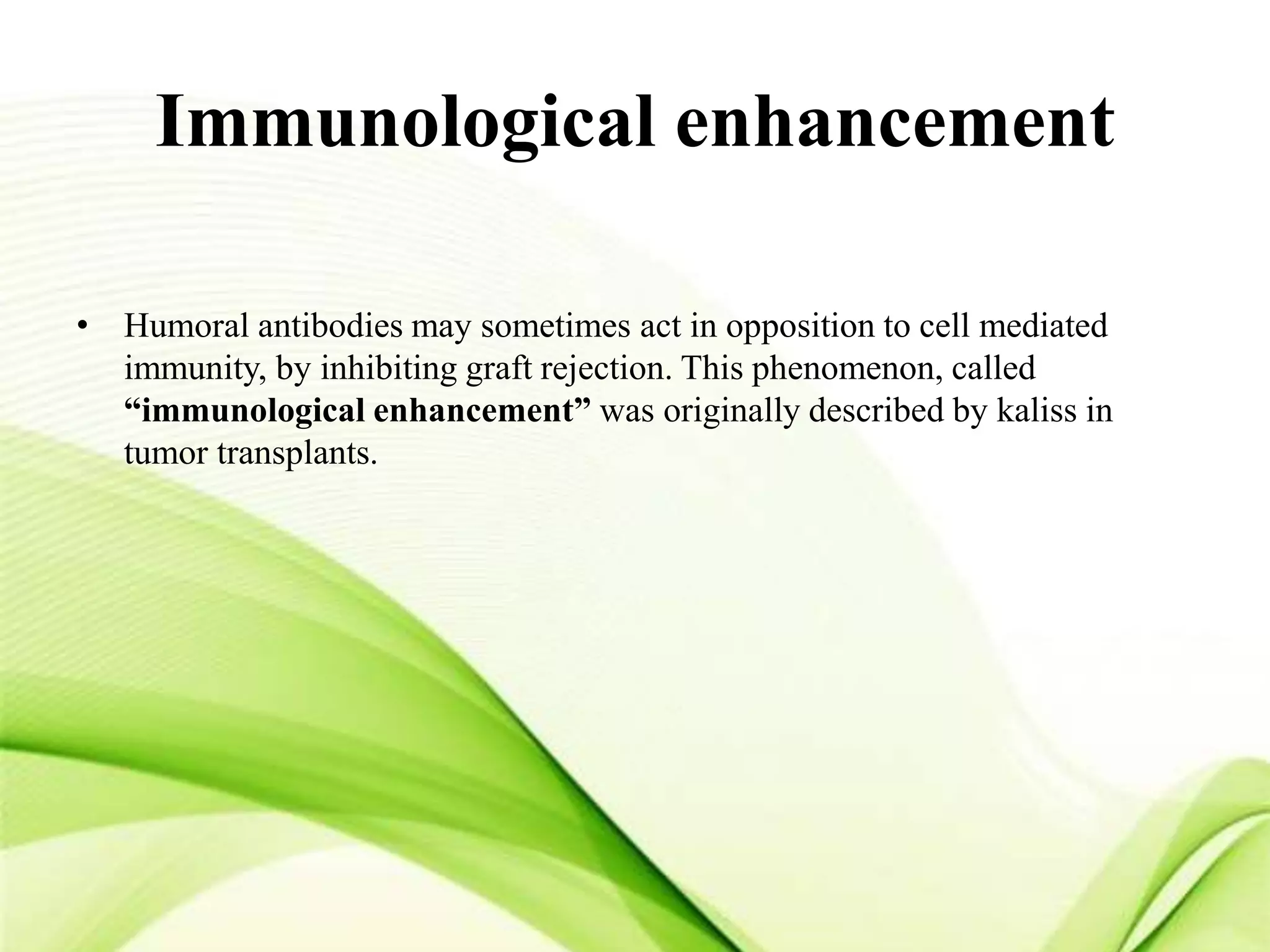 Immunological enhancement

• Humoral antibodies may sometimes act in opposition to cell mediated immunity, by inhibiting graft rejection. This phenomenon, called “immunological enhancement” was originally described by kaliss in tumor transplants.